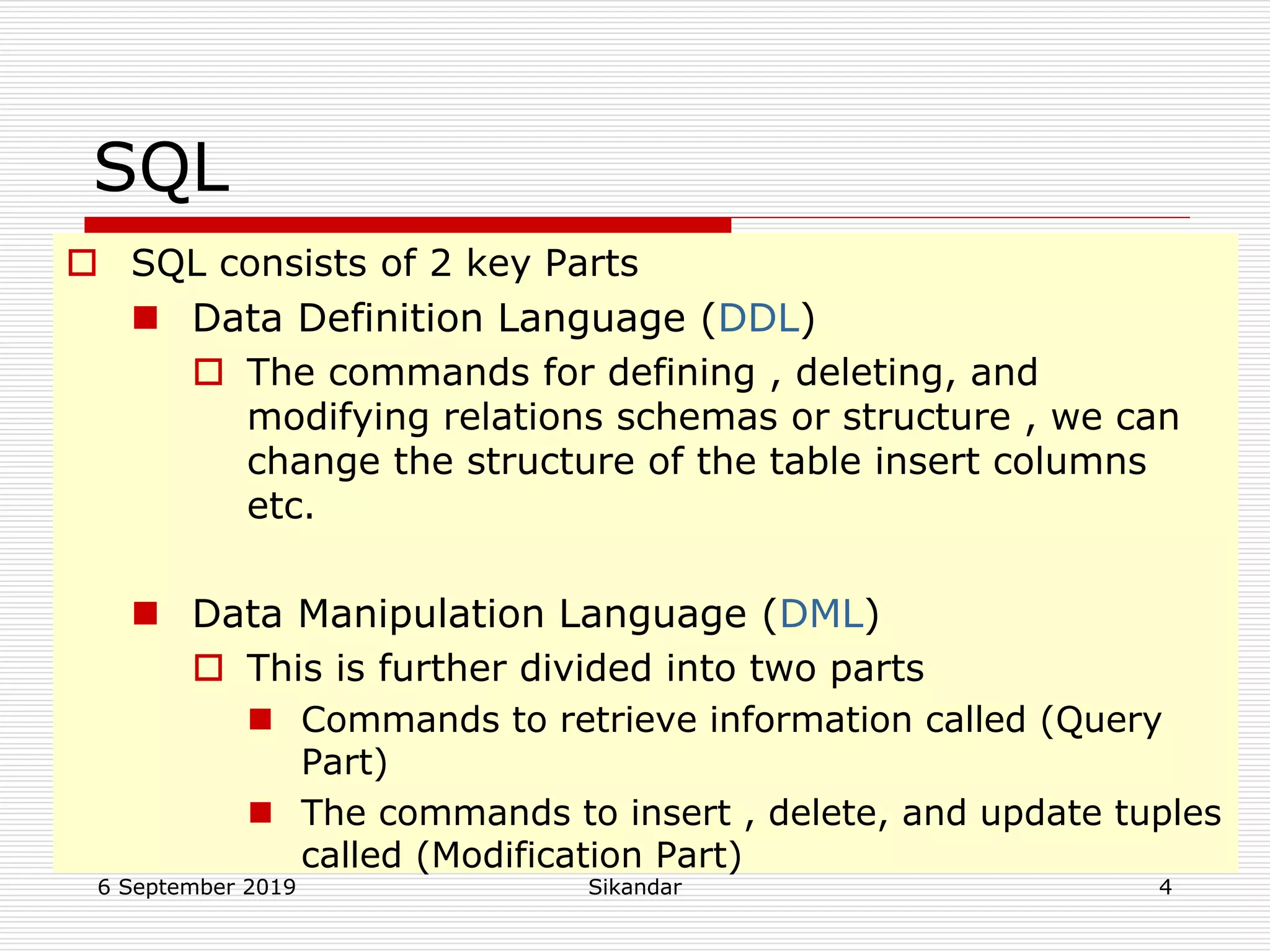 SQL

SQL consists of 2 key Parts

Data Definition Language (DDL)

The commands for defining , deleting, and modifying relations schemas or structure , we can change the structure of the table insert columns etc.

Data Manipulation Language (DML)

This is further divided into two parts

Commands to retrieve information called (Query Part)

The commands to insert , delete, and update tuples called (Modification Part)

6 September 2019 Sikandar 4